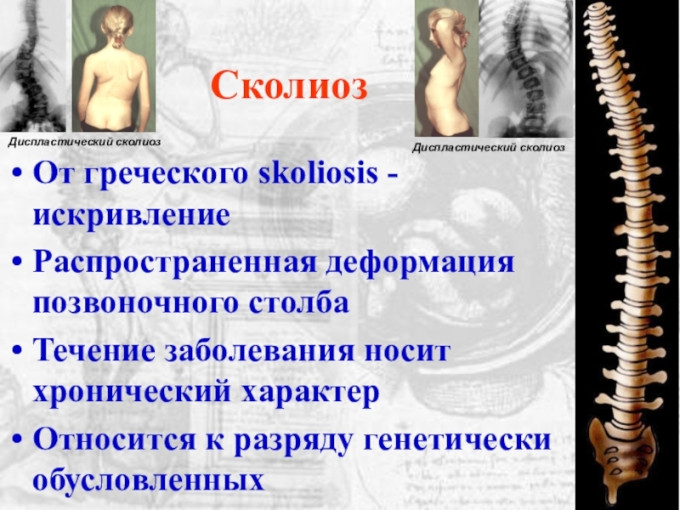 Диспластический сколиоз

Сколиоз

Диспластический сколиоз

• От греческого skoliosis - искривление

• Распространенная деформация позвоночного столба

• Течение заболевания носит хронический характер

• Относится к разряду генетически обусловленных